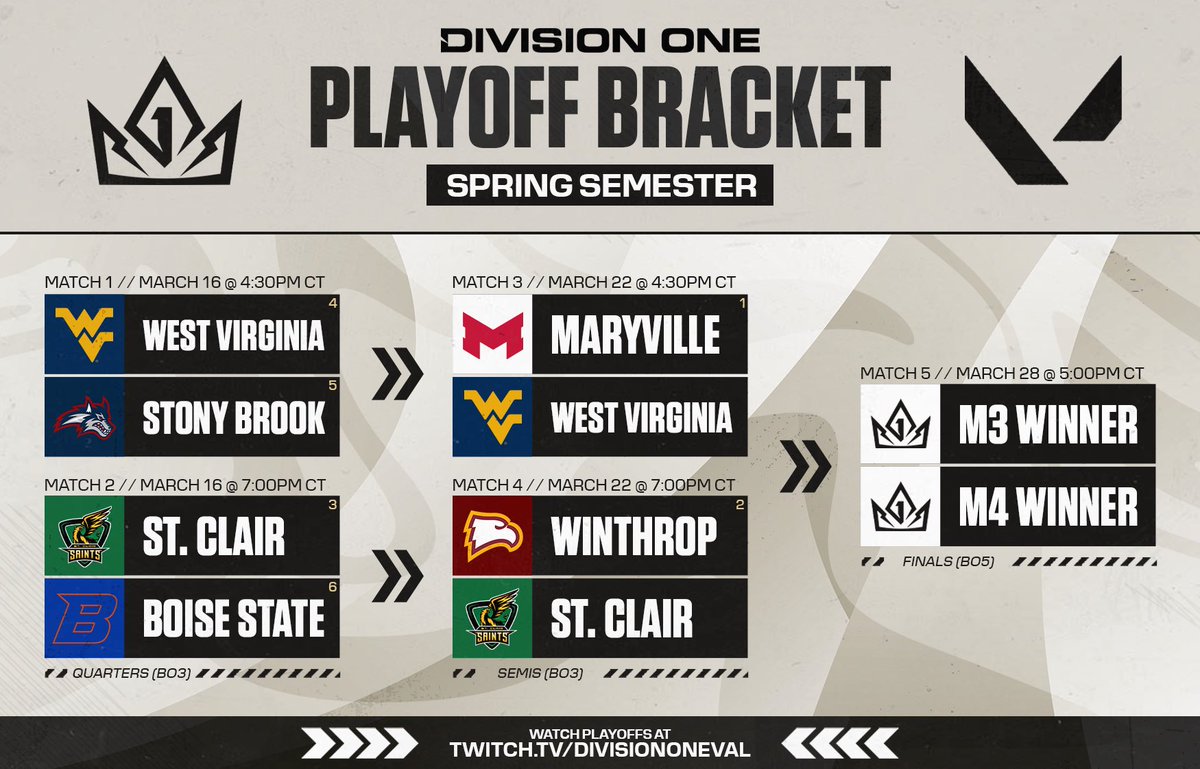 DIVISION ONE
PLAYOFF BRACKET
SPRING SEMESTER

MATCH 1 // MARCH 16 @ 4:30PM CT
WEST VIRGINIA 4
STONY BROOK 5

MATCH 2 // MARCH 16 @ 7:00PM CT
SAINTS
ST. CLAIR 3
BOISE STATE 6

QUARTERS (BO3)

MATCH 3 // MARCH 22 @ 4:30PM CT
MARYVILLE 1
WEST VIRGINIA

MATCH 4 // MARCH 22 @ 7:00PM CT
WINTHROP 2
SAINTS
ST. CLAIR

SEMIS (BO3)

MATCH 5 // MARCH 28 @ 5:00PM CT
M3 WINNER
M4 WINNER

FINALS (BO5)

WATCH PLAYOFFS AT
TWITCH.TV/DIVISIONONEVAL